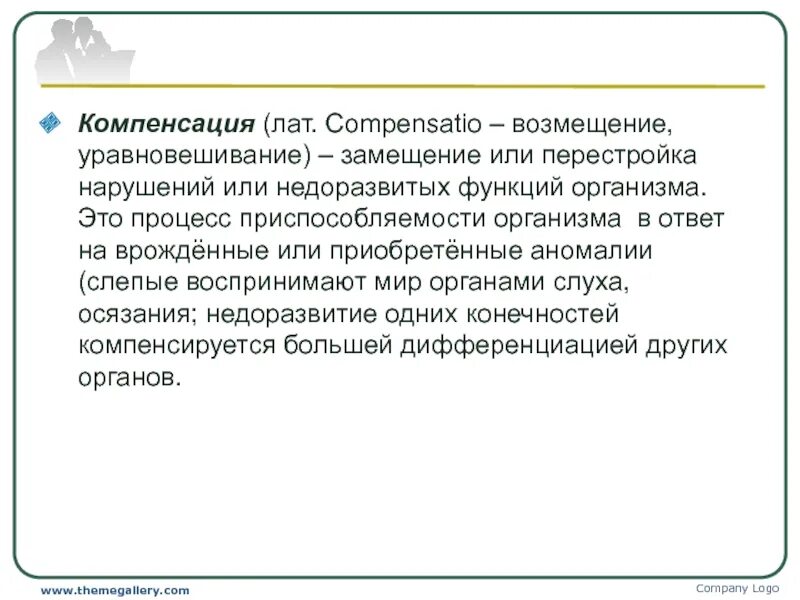 Компенсация (лат. Compensatio – возмещение, уравновешивание) – замещение или перестройка нарушений или недоразвитых функций организма. Это процесс приспособляемости организма в ответ на врождённые или приобретённые аномалии (слепые воспринимают мир органами слуха, осязания; недоразвитие одних конечностей компенсируется большей дифференциацией других органов.

www.themegallery.com

Company Logo